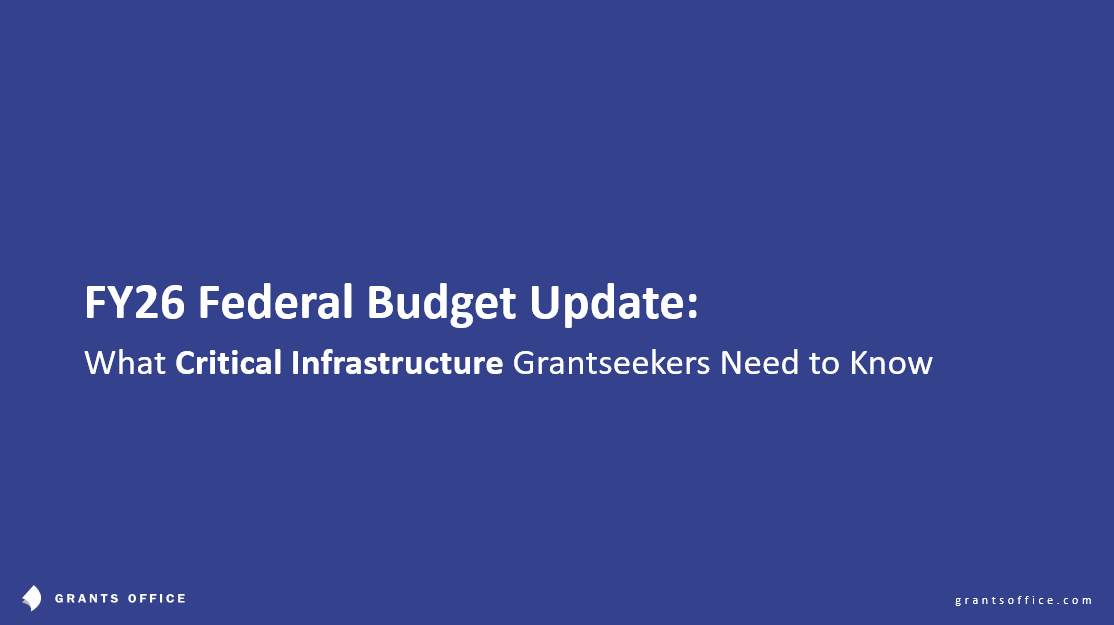 FY26 Federal Budget Update:

What Critical Infrastructure Grantseekers Need to Know

GRANTS OFFICE

grantsoffice.com